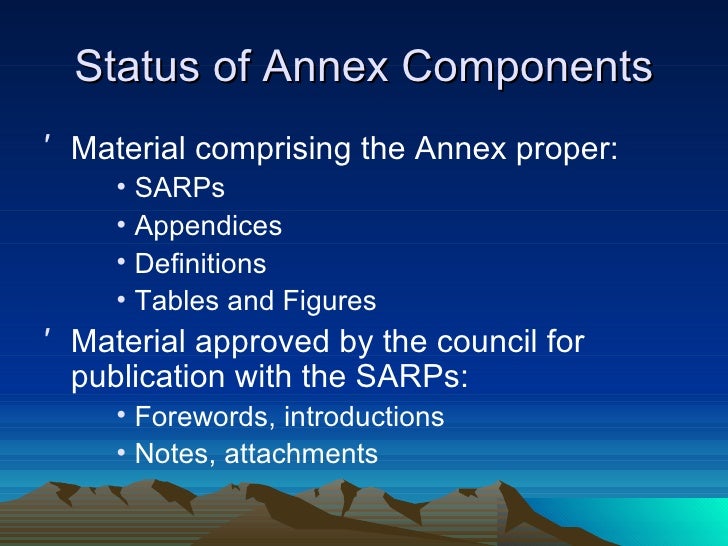 Status of Annex Components

′ Material comprising the Annex proper:

• SARPs
• Appendices
• Definitions
• Tables and Figures

′ Material approved by the council for publication with the SARPs:

• Forewords, introductions
• Notes, attachments